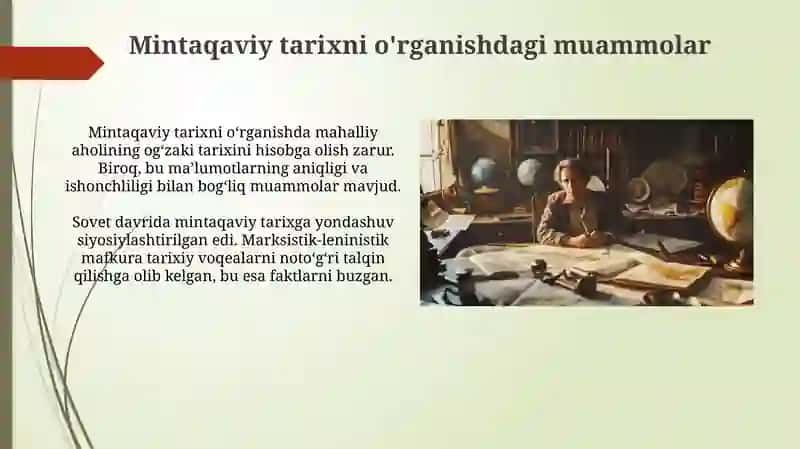 Mintaqaviy tarixni o'rganishdagi muammolar

Mintaqaviy tarixni o‘rganishda mahalliy aholining og‘zaki tarixini hisobga olish zarur. Biroq, bu ma’lumotlarning aniqligi va ishonchliligi bilan bog‘liq muammolar mavjud.

Sovet davrida mintaqaviy tarixga yondashuv siyosiylashtirilgan edi. Marksistik-leninistik mafkura tarixiy voqealarni noto‘g‘ri talqin qilishga olib kelgan, bu esa faktlarni buzgan.